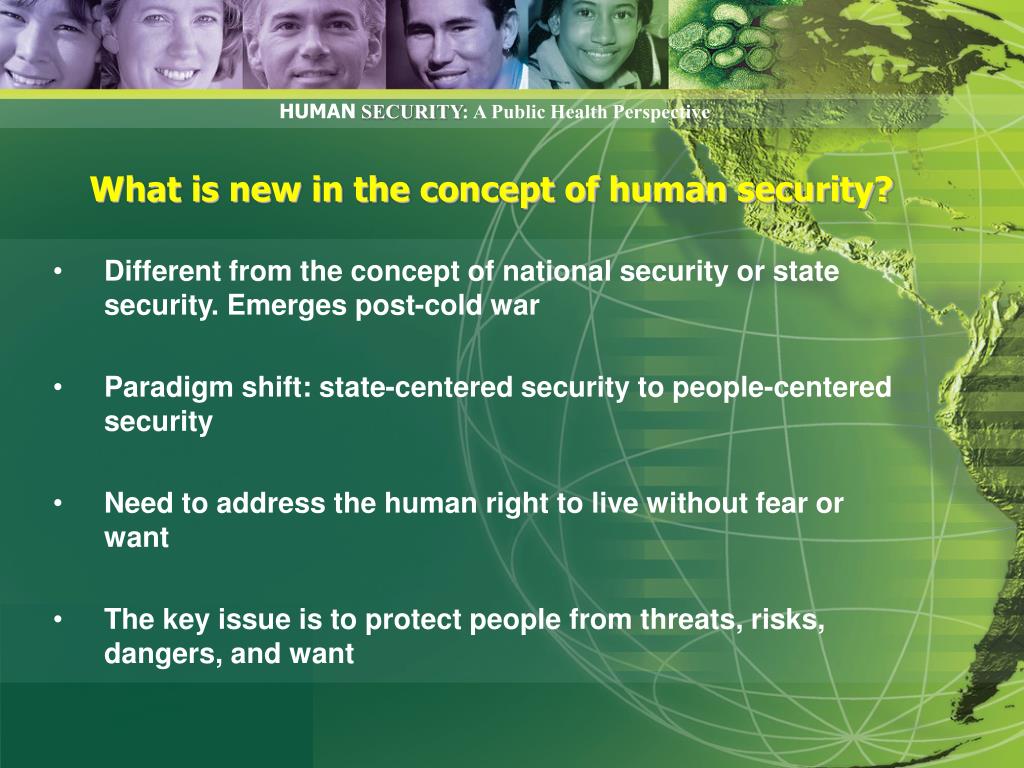 HUMAN SECURITY: A Public Health Perspective

What is new in the concept of human security?

• Different from the concept of national security or state security. Emerges post-cold war

• Paradigm shift: state-centered security to people-centered security

• Need to address the human right to live without fear or want

• The key issue is to protect people from threats, risks, dangers, and want